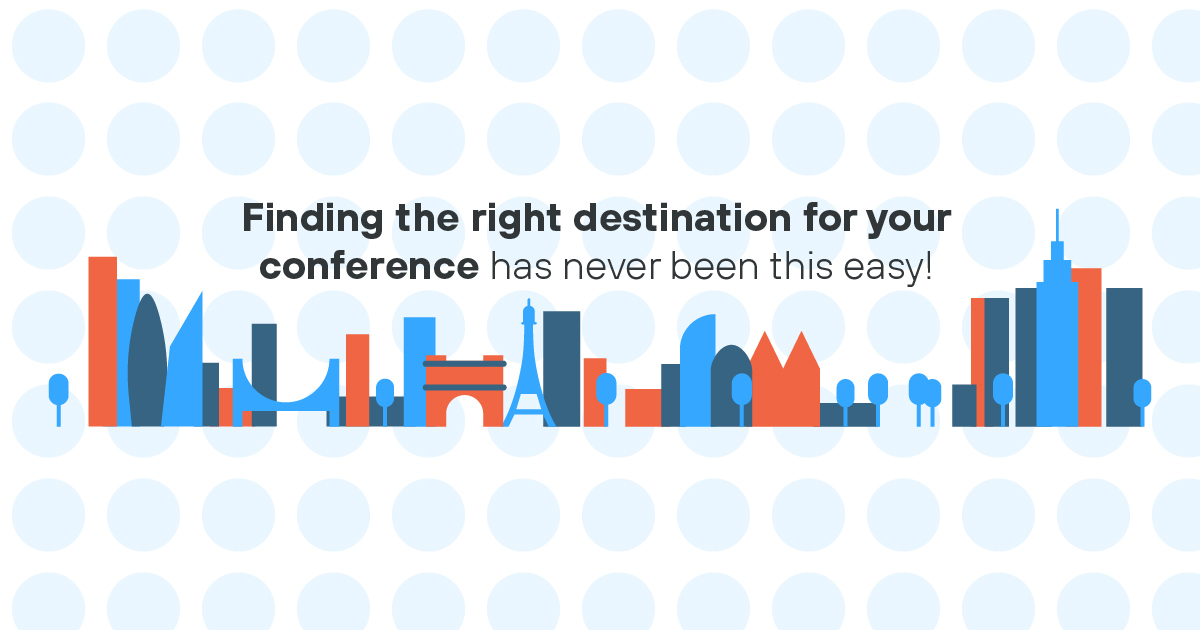 Finding the right destination for your conference has never been this easy!